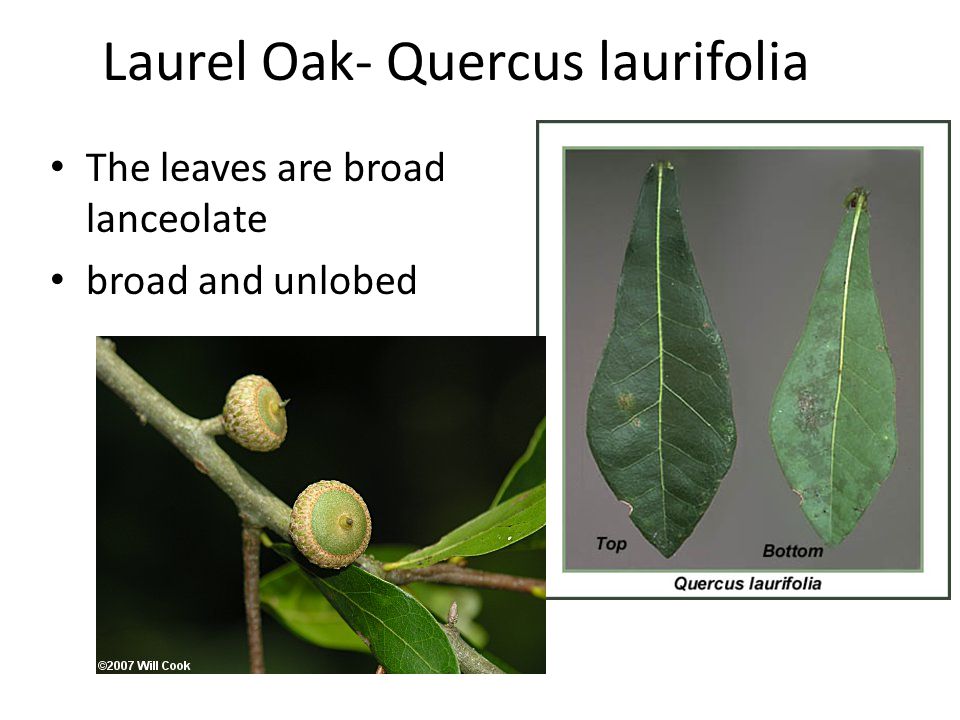 Laurel Oak- Quercus laurifolia

• The leaves are broad lanceolate
• broad and unlobed

©2007 Will Cook

Top

Bottom

Quercus laurifolia